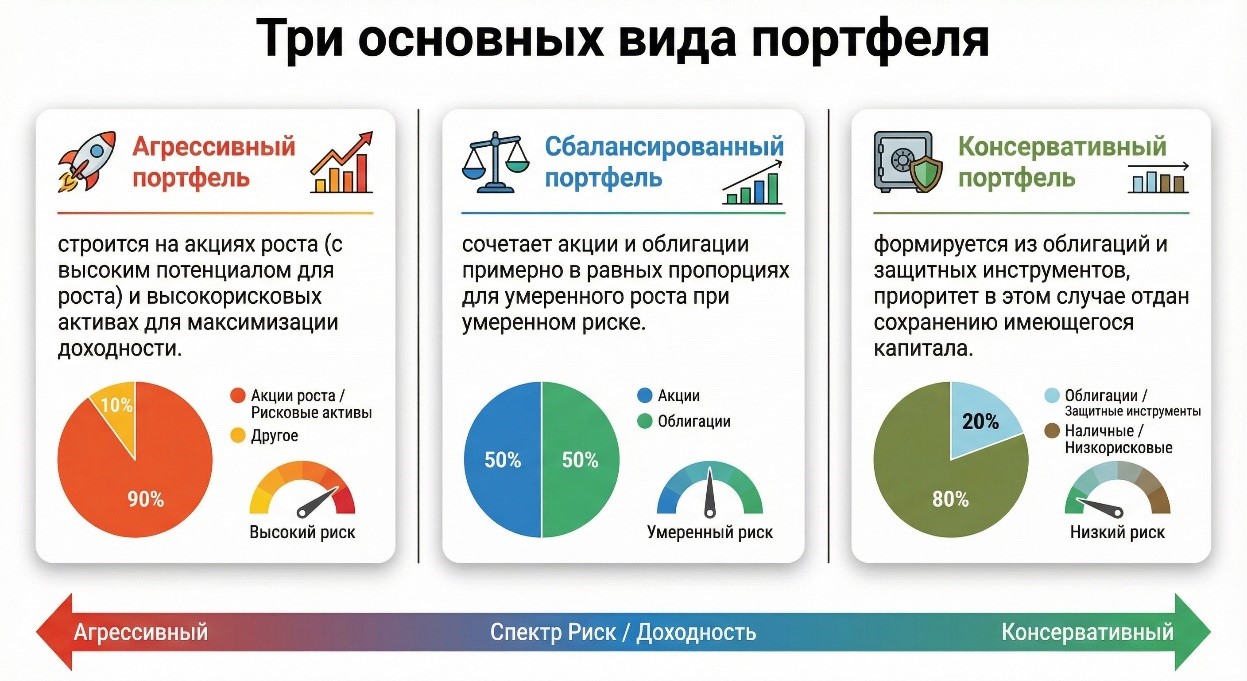 Три основных вида портфеля

Агрессивный портфель

строится на акциях роста (с высоким потенциалом для роста) и высокорисковых активах для максимизации доходности.

10%
90%

Акции роста / Рисковые активы
Другое

Высокий риск

Сбалансированный портфель

сочетает акции и облигации примерно в равных пропорциях для умеренного роста при умеренном риске.

50%
50%

Акции
Облигации

Умеренный риск

Консервативный портфель

формируется из облигаций и защитных инструментов, приоритет в этом случае отдан сохранению имеющегося капитала.

20%
80%

Облигации / Защитные инструменты
Наличные / Низкорисковые

Низкий риск

Агрессивный
Спектр Риск / Доходность
Консервативный